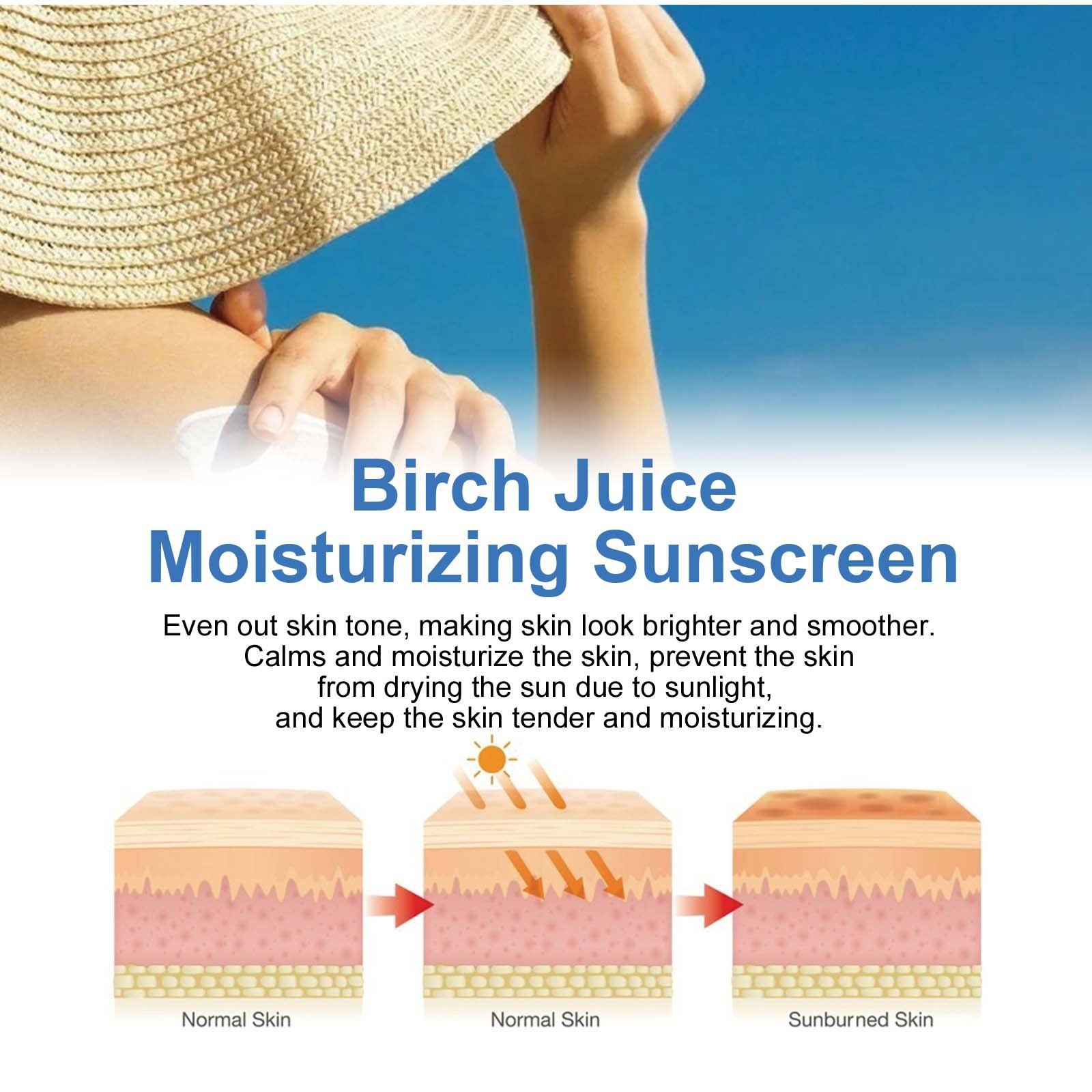 Birch Juice
Moisturizing Sunscreen

Even out skin tone, making skin look brighter and smoother.
Calms and moisturize the skin, prevent the skin
from drying the sun due to sunlight,
and keep the skin tender and moisturizing.

Normal Skin

Normal Skin

Sunburned Skin